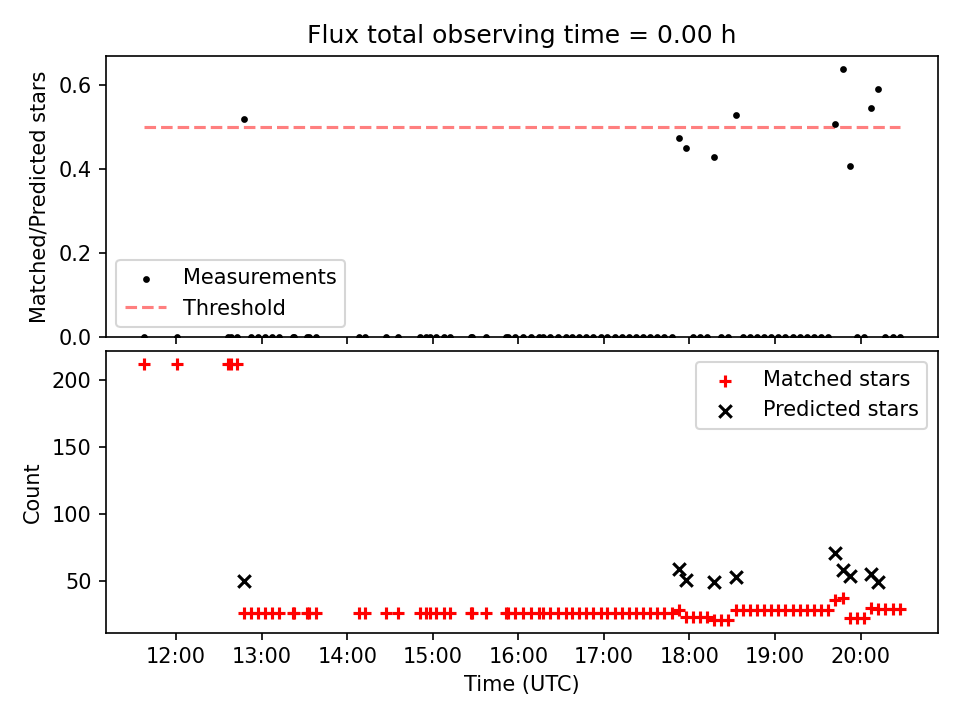 Flux total observing time = 0.00 h

Matched/Predicted stars

0.6
0.4
0.2
0.0

Measurements
Threshold

Count

200
150
100
50

Matched stars
Predicted stars

12:00
13:00
14:00
15:00
16:00
17:00
18:00
19:00
20:00

Time (UTC)